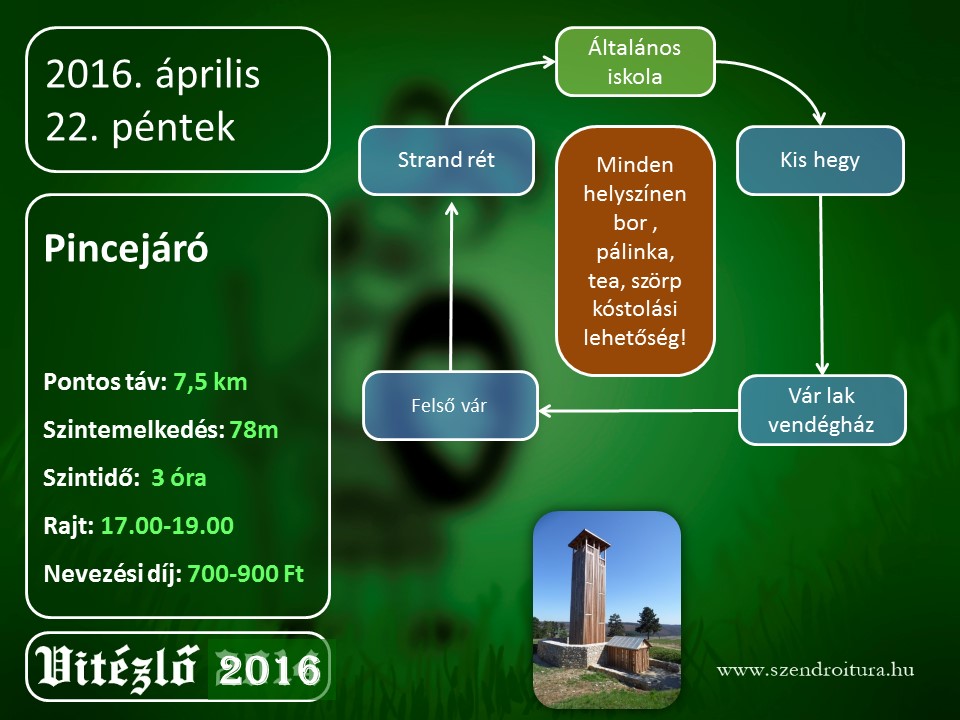 2016. április
22. péntek

Pincejáró

Pontos táv: 7,5 km

Szintemelkedés: 78m

Szintidő: 3 óra

Rajt: 17.00-19.00

Nevezési díj: 700-900 Ft

Vitézlő 2016

Általános iskola

Kis hegy

Vár lak vendégház

Felső vár

Strand rét

Minden helyszínen bor , pálinka, tea, szörp kóstolási lehetőség!

www.szendroitura.hu